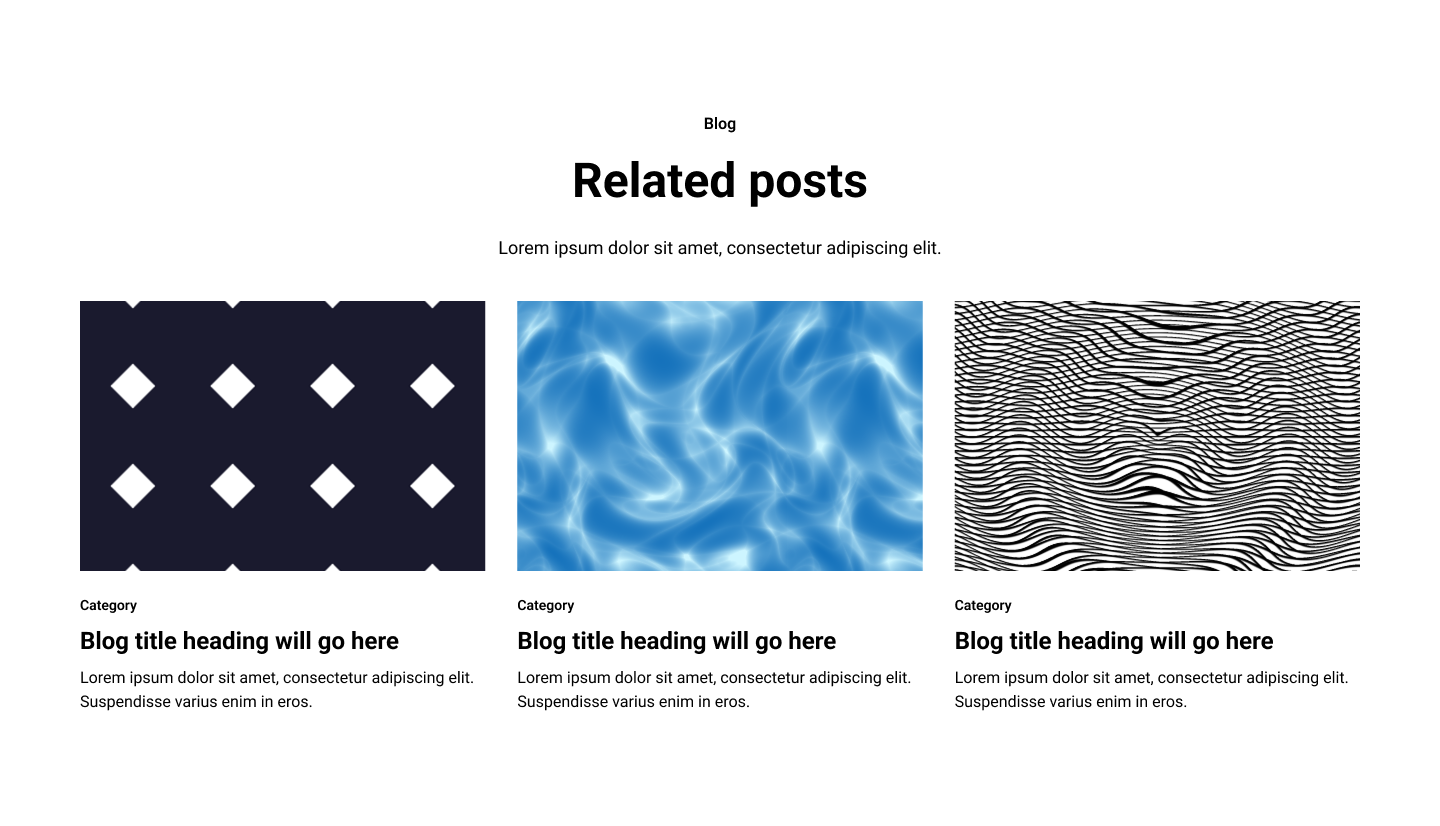 Blog

Related posts

Lorem ipsum dolor sit amet, consectetur adipiscing elit.

Category

Blog title heading will go here

Lorem ipsum dolor sit amet, consectetur adipiscing elit. Suspendisse varius enim in eros.

Category

Blog title heading will go here

Lorem ipsum dolor sit amet, consectetur adipiscing elit. Suspendisse varius enim in eros.

Category

Blog title heading will go here

Lorem ipsum dolor sit amet, consectetur adipiscing elit. Suspendisse varius enim in eros.